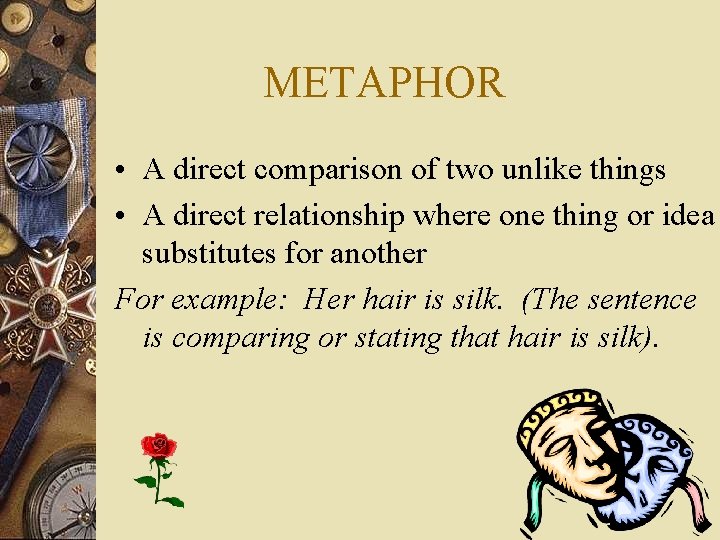 METAPHOR

• A direct comparison of two unlike things

• A direct relationship where one thing or idea substitutes for another

For example: Her hair is silk. (The sentence is comparing or stating that hair is silk).